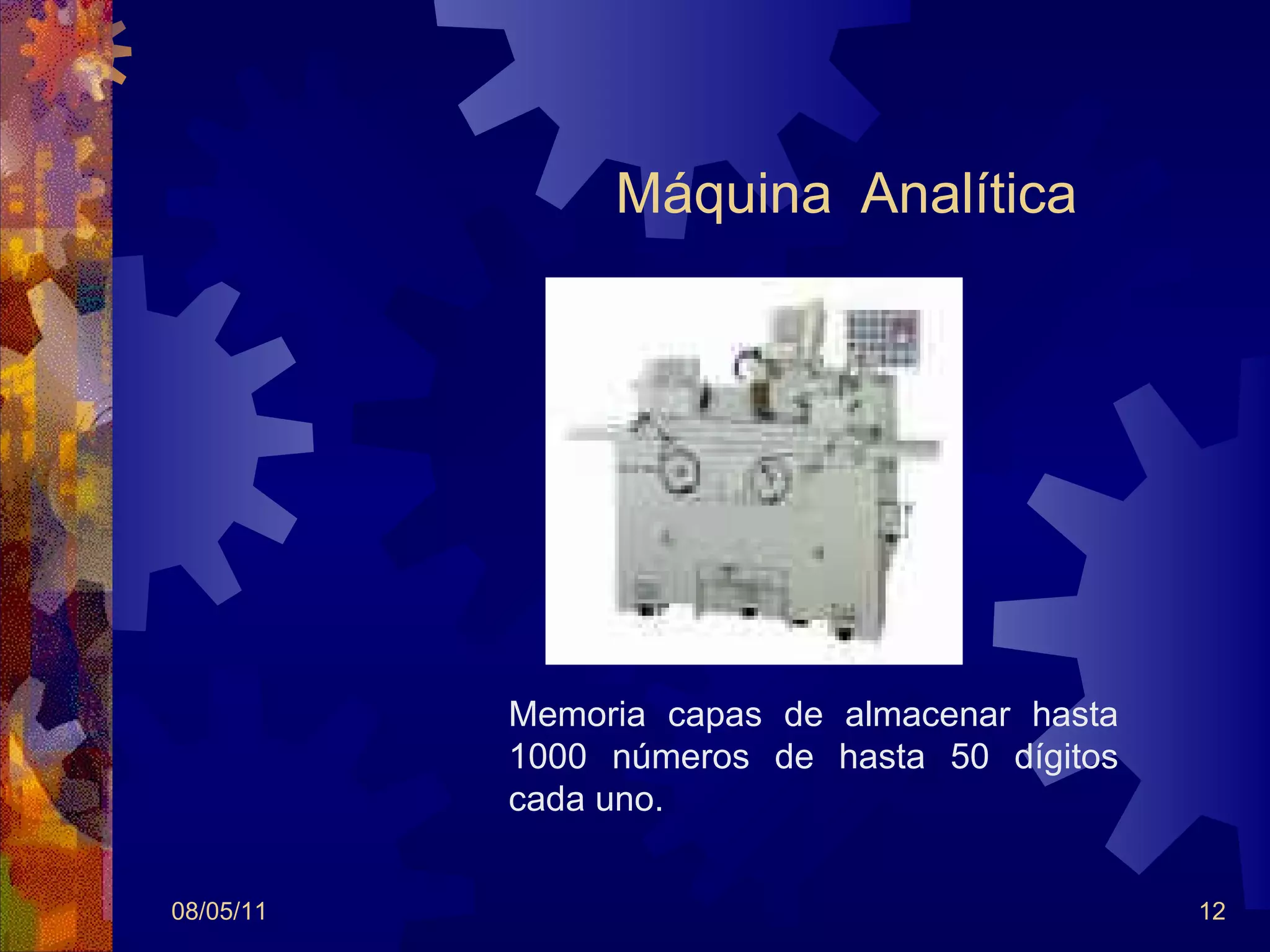 Máquina Analítica

Memoria capas de almacenar hasta 1000 números de hasta 50 dígitos cada uno.

08/05/11

12